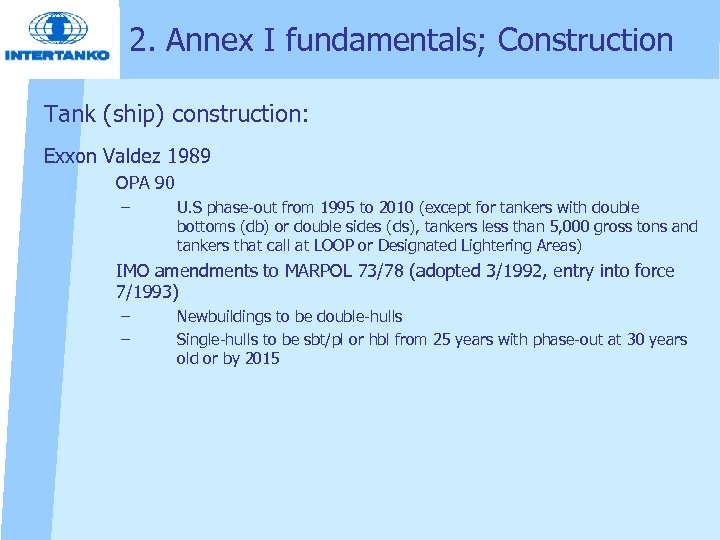 INTERTANKO

2. Annex I fundamentals; Construction

Tank (ship) construction:

Exxon Valdez 1989

OPA 90

– U.S phase-out from 1995 to 2010 (except for tankers with double bottoms (db) or double sides (ds), tankers less than 5,000 gross tons and tankers that call at LOOP or Designated Lightering Areas)

IMO amendments to MARPOL 73/78 (adopted 3/1992, entry into force 7/1993)

– Newbuildings to be double-hulls

– Single-hulls to be sbt/pl or hbl from 25 years with phase-out at 30 years old or by 2015